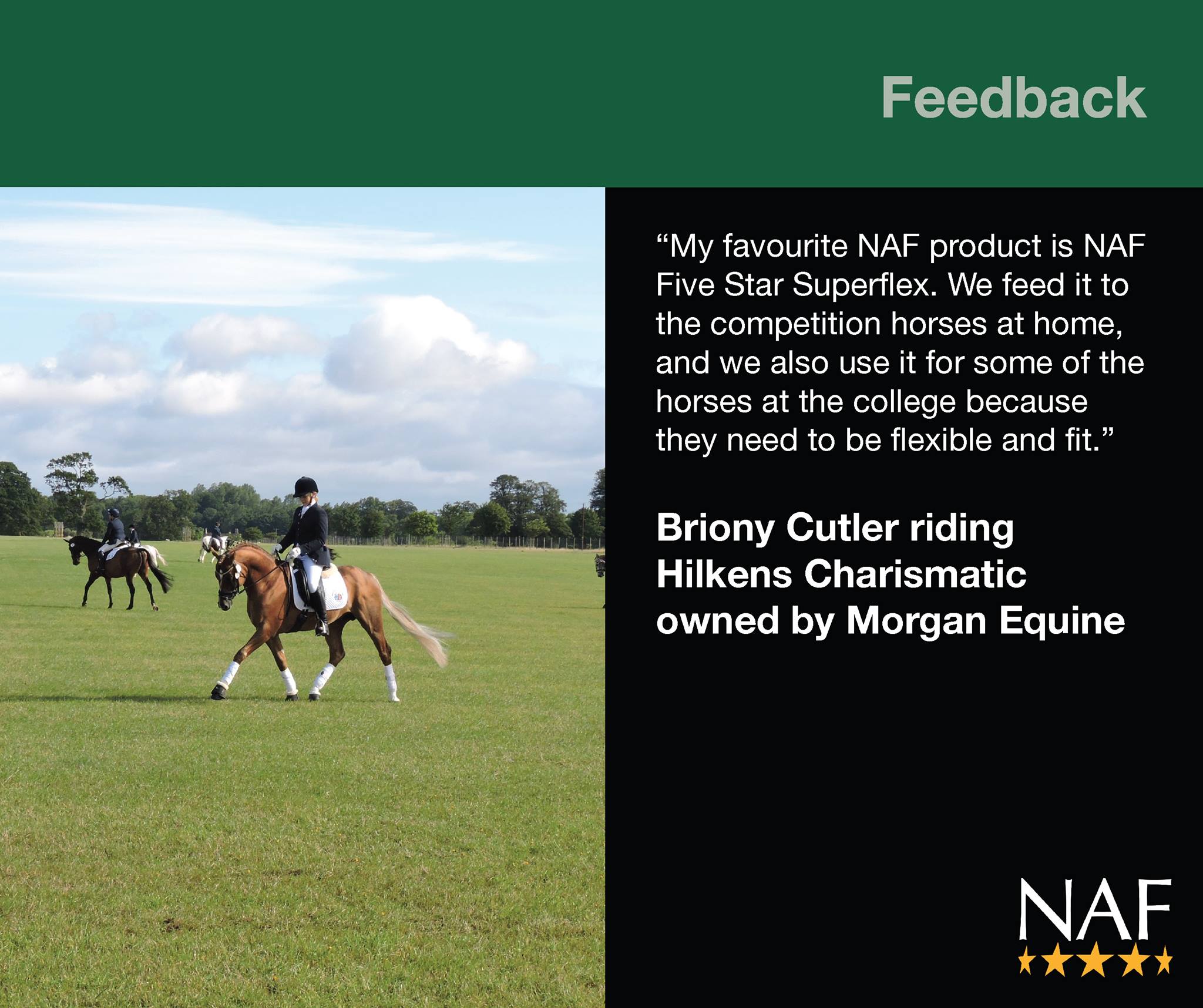 Feedback

“My favourite NAF product is NAF Five Star Superflex. We feed it to the competition horses at home, and we also use it for some of the horses at the college because they need to be flexible and fit.”

Briony Cutler riding Hilkens Charismatic owned by Morgan Equine

NAF